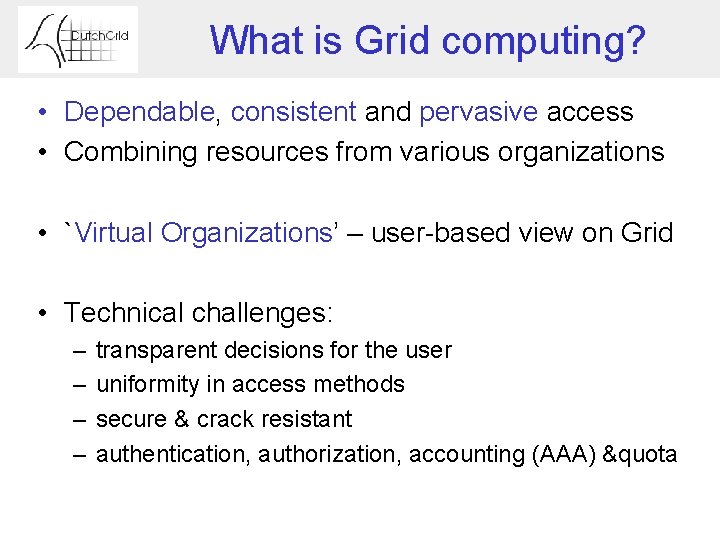 DutchGrid

What is Grid computing?

• Dependable, consistent and pervasive access
• Combining resources from various organizations

• `Virtual Organizations' – user-based view on Grid

• Technical challenges:
– transparent decisions for the user
– uniformity in access methods
– secure & crack resistant
– authentication, authorization, accounting (AAA) &quota